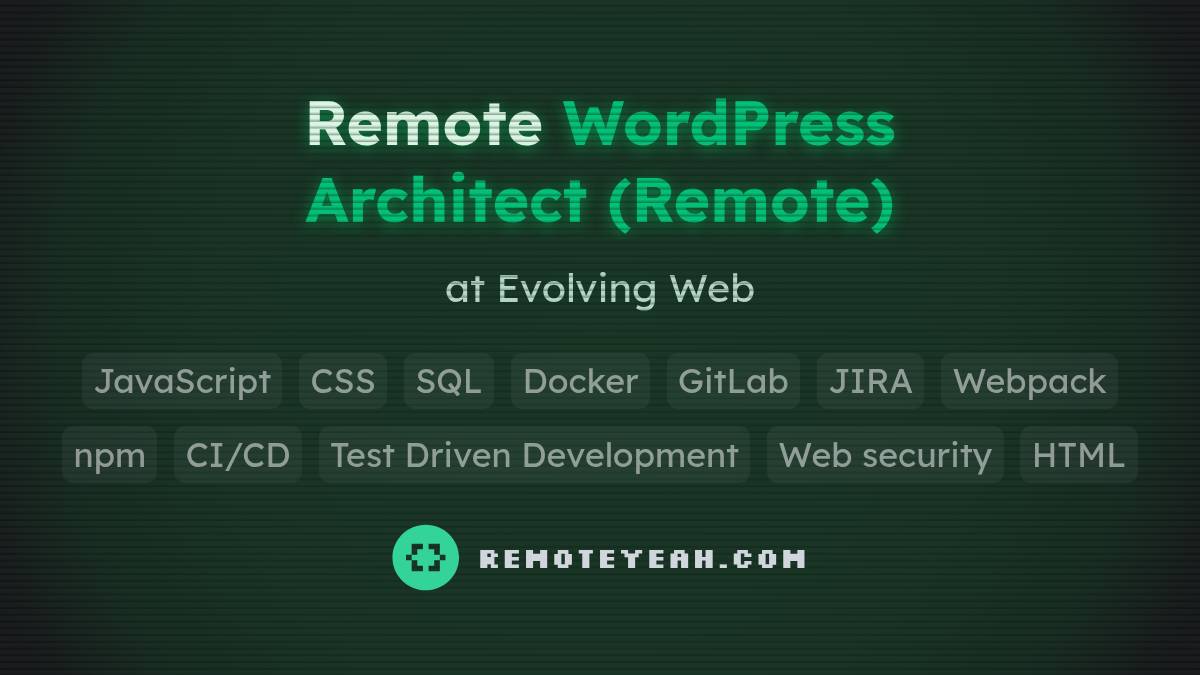 Remote WordPress Architect (Remote)

at Evolving Web

JavaScript CSS SQL Docker GitLab JIRA Webpack npm CI/CD Test Driven Development Web security HTML

REMOTEYEAH.COM